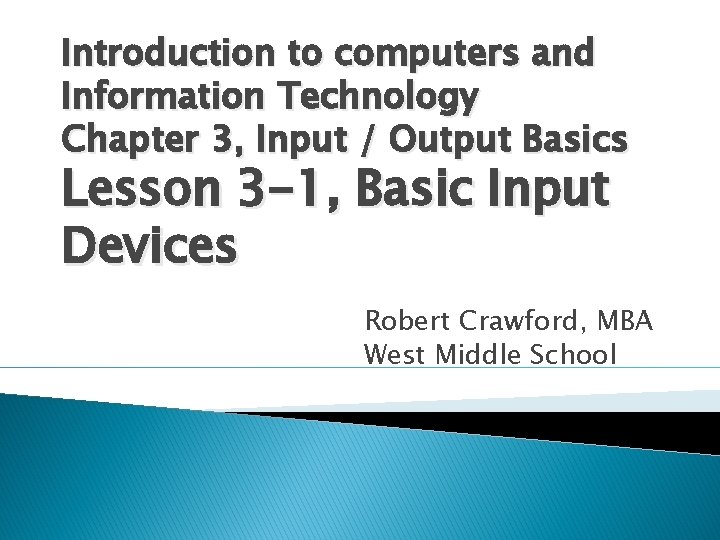 Introduction to computers and Information Technology
Chapter 3, Input / Output Basics
Lesson 3-1, Basic Input Devices

Robert Crawford, MBA
West Middle School